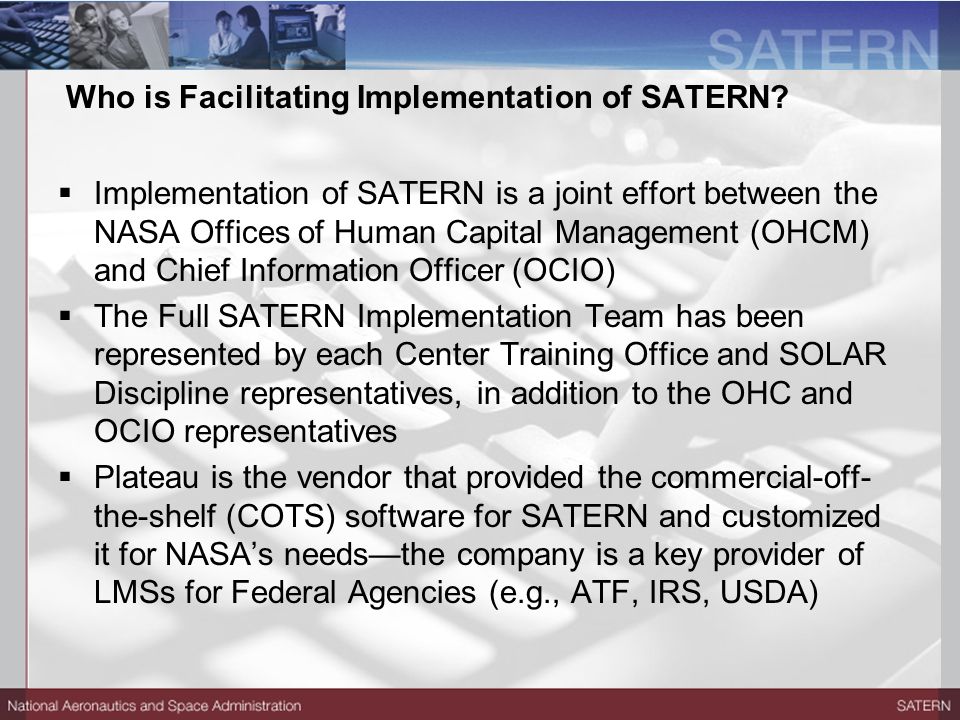 SATERN

Who is Facilitating Implementation of SATERN?

▪ Implementation of SATERN is a joint effort between the NASA Offices of Human Capital Management (OHCM) and Chief Information Officer (OCIO)

▪ The Full SATERN Implementation Team has been represented by each Center Training Office and SOLAR Discipline representatives, in addition to the OHC and OCIO representatives

▪ Plateau is the vendor that provided the commercial-off-the-shelf (COTS) software for SATERN and customized it for NASA's needs—the company is a key provider of LMSs for Federal Agencies (e.g., ATF, IRS, USDA)

National Aeronautics and Space Administration

SATERN